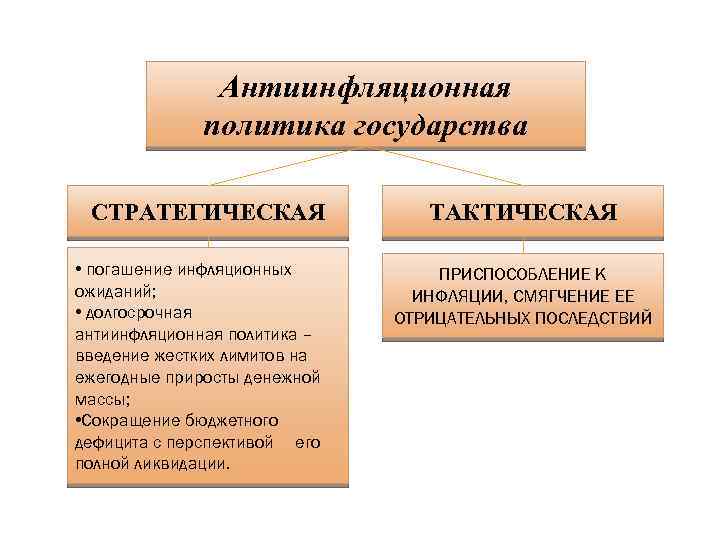 Антиинфляционная политика государства

СТРАТЕГИЧЕСКАЯ

• погашение инфляционных ожиданий;
• долгосрочная антиинфляционная политика – введение жестких лимитов на ежегодные приросты денежной массы;
•Сокращение бюджетного дефицита с перспективой его полной ликвидации.

ТАКТИЧЕСКАЯ

ПРИСПОСОБЛЕНИЕ К ИНФЛЯЦИИ, СМЯГЧЕНИЕ ЕЕ ОТРИЦАТЕЛЬНЫХ ПОСЛЕДСТВИЙ